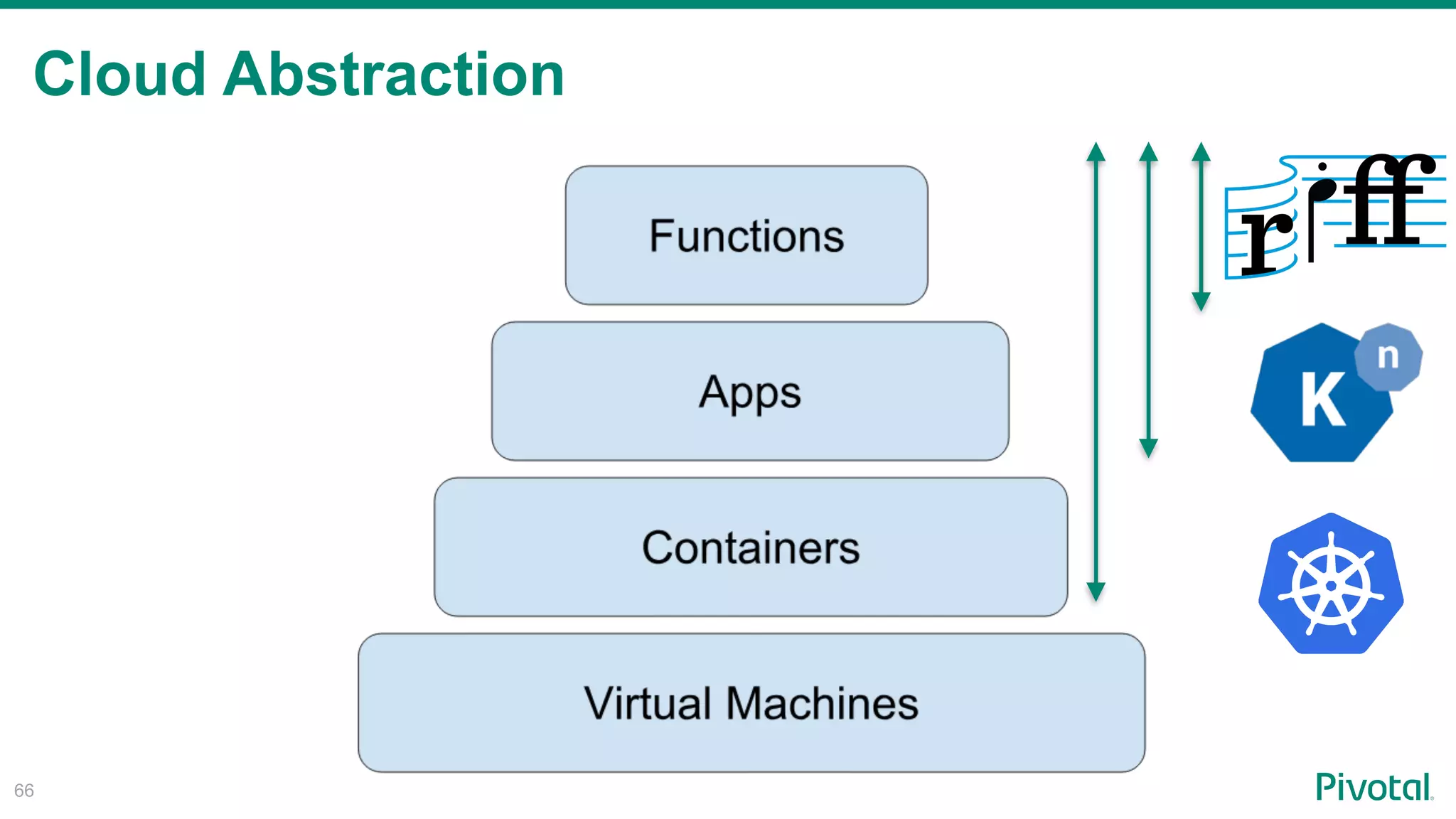 Cloud Abstraction

Functions

Apps

Containers

Virtual Machines

riff

K n

66

Pivotal